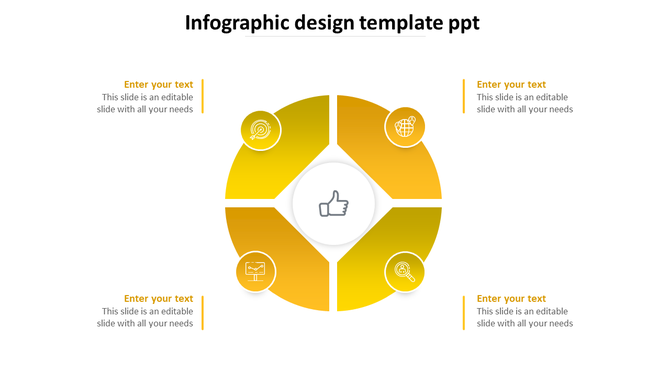 Infographic design template ppt

Enter your text
This slide is an editable slide with all your needs

Enter your text
This slide is an editable slide with all your needs

Enter your text
This slide is an editable slide with all your needs

Enter your text
This slide is an editable slide with all your needs